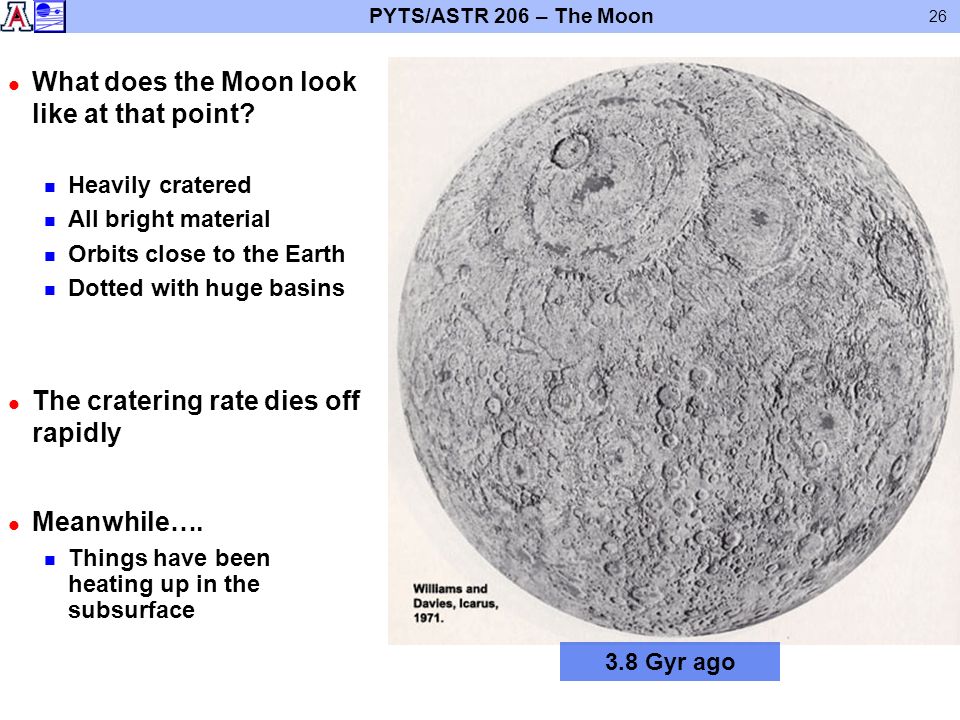 PYTS/ASTR 206 – The Moon

26

What does the Moon look like at that point?

Heavily cratered
All bright material
Orbits close to the Earth
Dotted with huge basins

The cratering rate dies off rapidly

Meanwhile….

Things have been heating up in the subsurface

Williams and Davies, Icarus, 1971.

3.8 Gyr ago